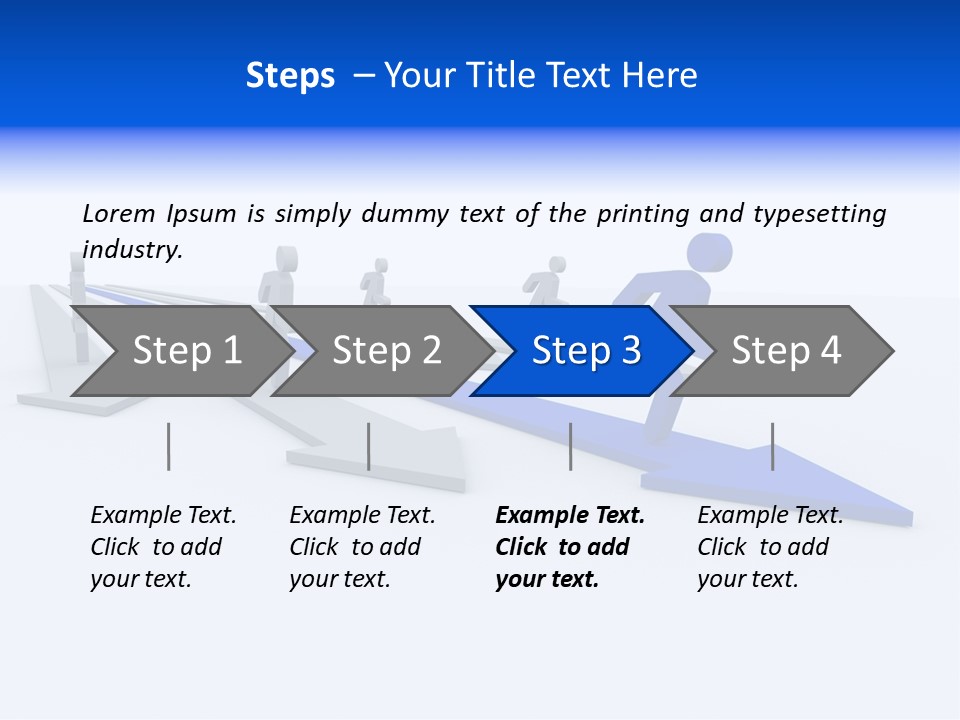 Steps – Your Title Text Here

Lorem Ipsum is simply dummy text of the printing and typesetting industry.

Step 1

Step 2

Step 3

Step 4

Example Text. Click to add your text.

Example Text. Click to add your text.

Example Text. Click to add your text.

Example Text. Click to add your text.